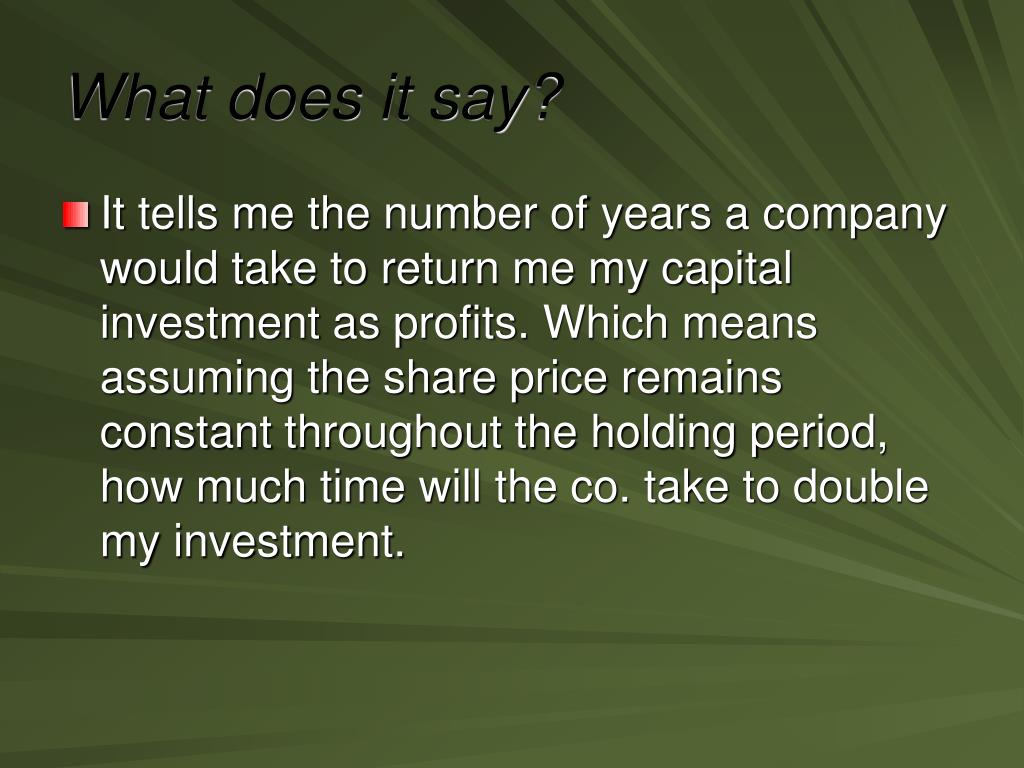 What does it say?

It tells me the number of years a company would take to return me my capital investment as profits. Which means assuming the share price remains constant throughout the holding period, how much time will the co. take to double my investment.